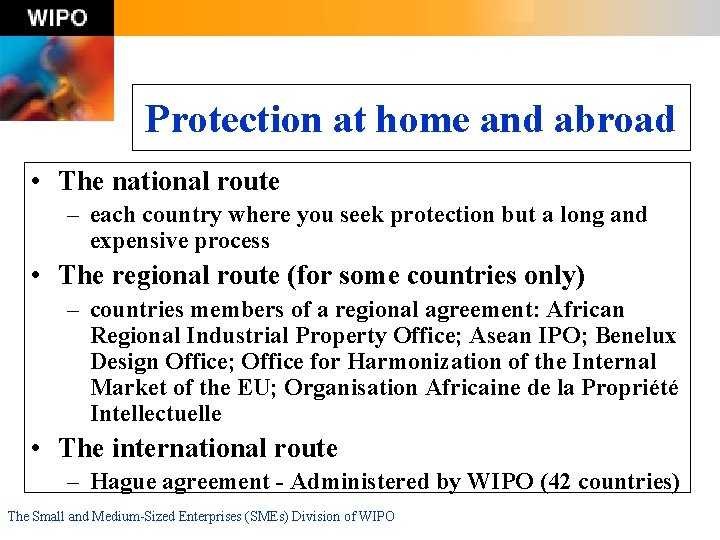 WIPO

Protection at home and abroad

• The national route
– each country where you seek protection but a long and expensive process
• The regional route (for some countries only)
– countries members of a regional agreement: African Regional Industrial Property Office; Asean IPO; Benelux Design Office; Office for Harmonization of the Internal Market of the EU; Organisation Africaine de la Propriété Intellectuelle
• The international route
– Hague agreement - Administered by WIPO (42 countries)

The Small and Medium-Sized Enterprises (SMEs) Division of WIPO